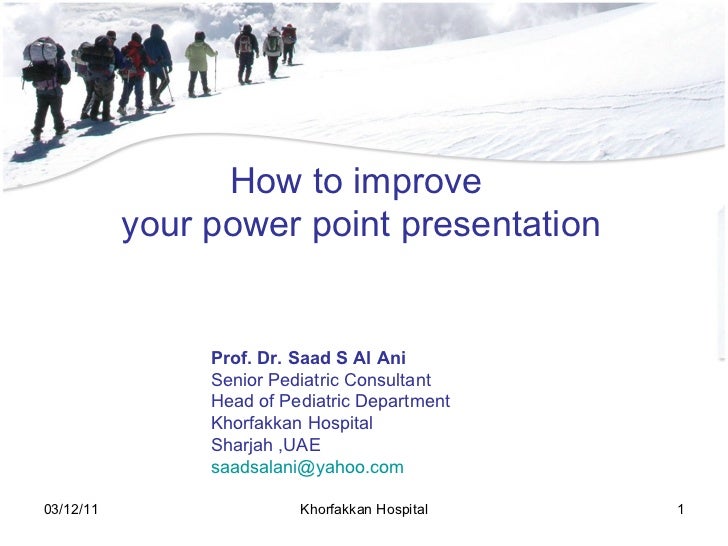 How to improve
your power point presentation

Prof. Dr. Saad S Al Ani
Senior Pediatric Consultant
Head of Pediatric Department
Khorfakkan Hospital
Sharjah ,UAE
saadsalani@yahoo.com

03/12/11
Khorfakkan Hospital
1